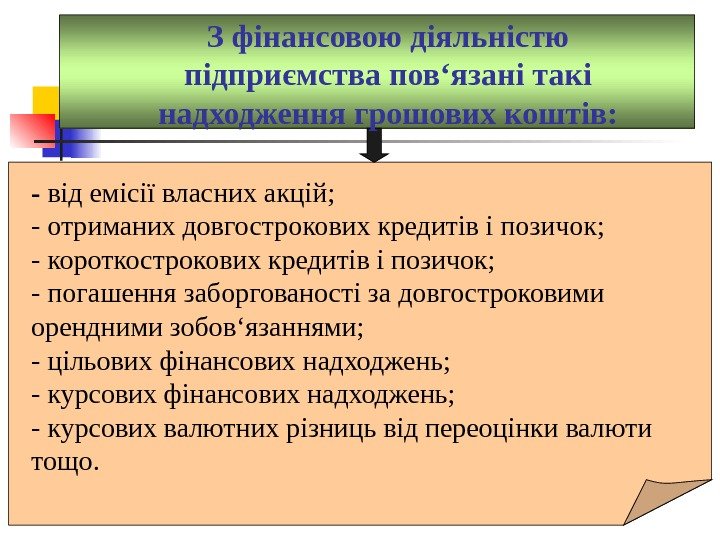 З фінансовою діяльністю підприємства пов‘язані такі надходження грошових коштів:

- від емісії власних акцій;
- отриманих довгострокових кредитів і позичок;
- короткострокових кредитів і позичок;
- погашення заборгованості за довгостроковими орендними зобов‘язаннями;
- цільових фінансових надходжень;
- курсових фінансових надходжень;
- курсових валютних різниць від переоцінки валюти тощо.